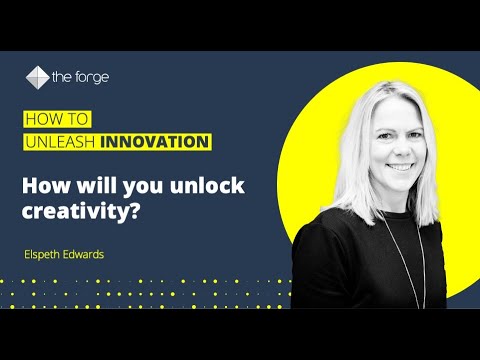 the forge

HOW TO
UNLEASH INNOVATION

How will you unlock creativity?

Elspeth Edwards